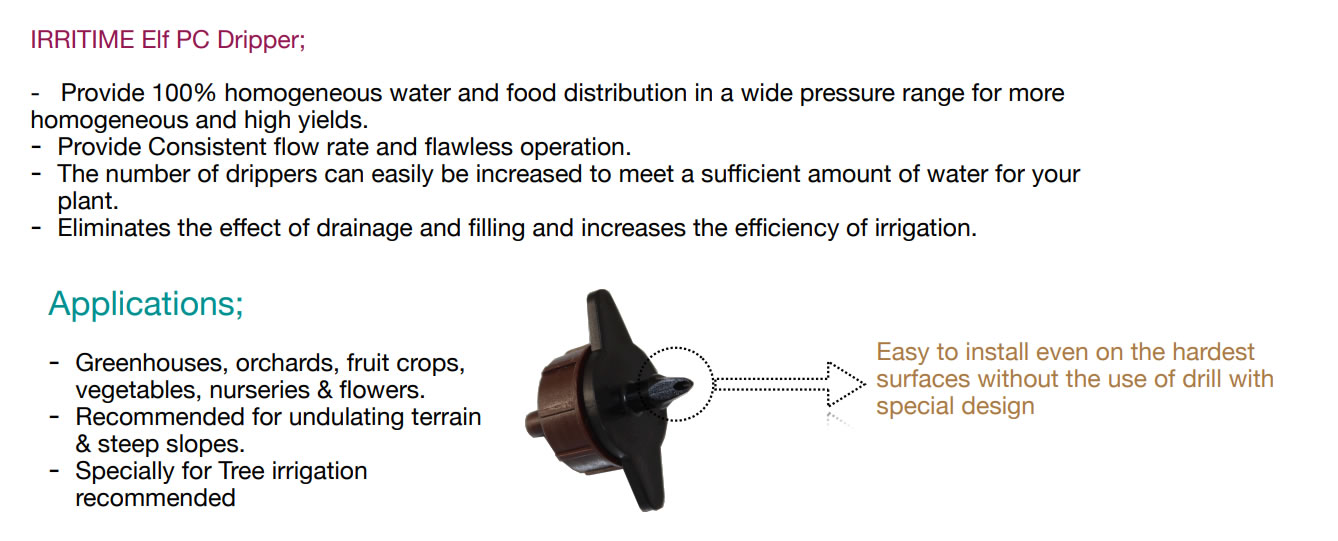 IRRITIME Elf PC Dripper;

- Provide 100% homogeneous water and food distribution in a wide pressure range for more homogeneous and high yields.
- Provide Consistent flow rate and flawless operation.
- The number of drippers can easily be increased to meet a sufficient amount of water for your plant.
- Eliminates the effect of drainage and filling and increases the efficiency of irrigation.

Applications;

- Greenhouses, orchards, fruit crops, vegetables, nurseries & flowers.
- Recommended for undulating terrain & steep slopes.
- Specially for Tree irrigation recommended

Easy to install even on the hardest surfaces without the use of drill with special design